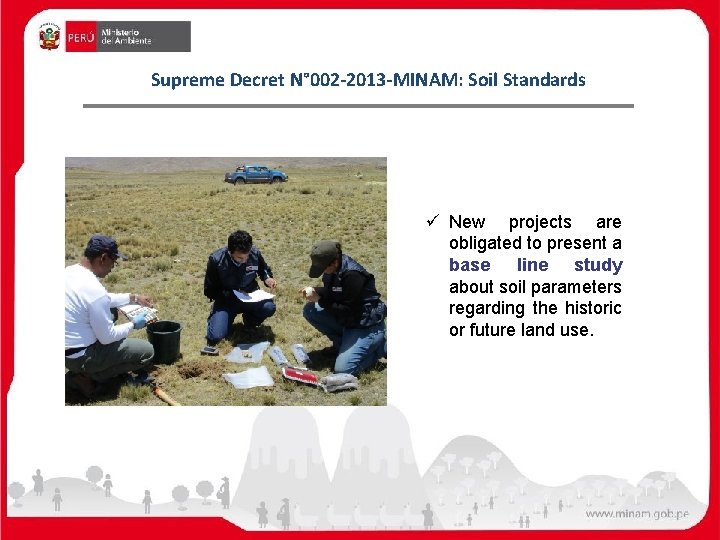 PERÚ Ministerio del Ambiente

Supreme Decret N°002-2013-MINAM: Soil Standards

✓ New projects are obligated to present a base line study about soil parameters regarding the historic or future land use.

www.minam.gob.pe